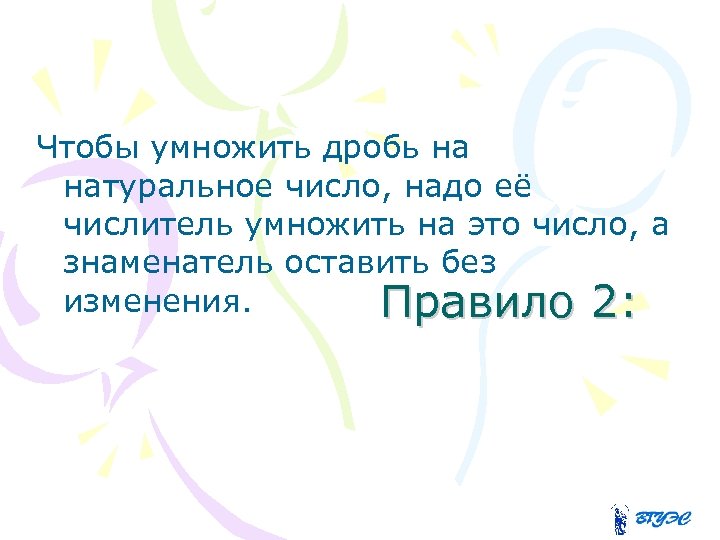 Чтобы умножить дробь на натуральное число, надо её числитель умножить на это число, а знаменатель оставить без изменения.

Правило 2:

ВГУЭС